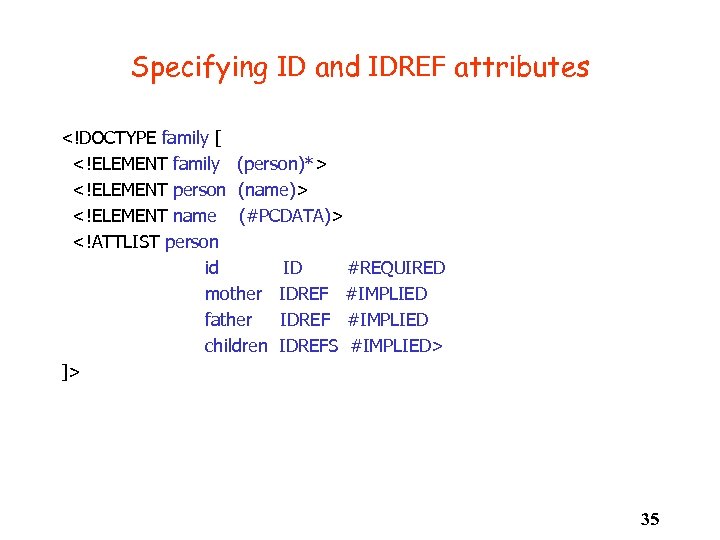 Specifying ID and IDREF attributes

<!DOCTYPE family [
<!ELEMENT family (person)*>
<!ELEMENT person (name)>
<!ELEMENT name (#PCDATA)>
<!ATTLIST person
id ID #REQUIRED
mother IDREF #IMPLIED
father IDREF #IMPLIED
children IDREFS #IMPLIED>
]>

35